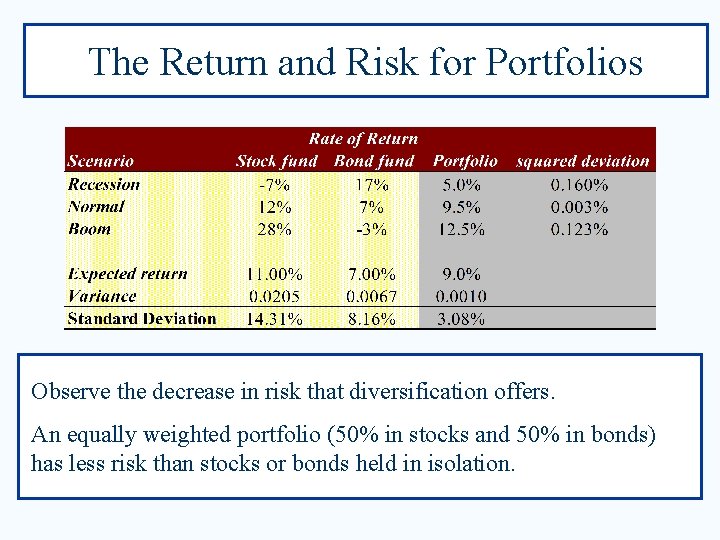 The Return and Risk for Portfolios

| | Rate of Return | | | |
|---|---|---|---|---|
| Scenario | Stock fund | Bond fund | Portfolio | squared deviation |
| Recession | -7% | 17% | 5.0% | 0.160% |
| Normal | 12% | 7% | 9.5% | 0.003% |
| Boom | 28% | -3% | 12.5% | 0.123% |
| | | | | |
| Expected return | 11.00% | 7.00% | 9.0% | |
| Variance | 0.0205 | 0.0067 | 0.0010 | |
| Standard Deviation | 14.31% | 8.16% | 3.08% | |

Observe the decrease in risk that diversification offers.

An equally weighted portfolio (50% in stocks and 50% in bonds) has less risk than stocks or bonds held in isolation.